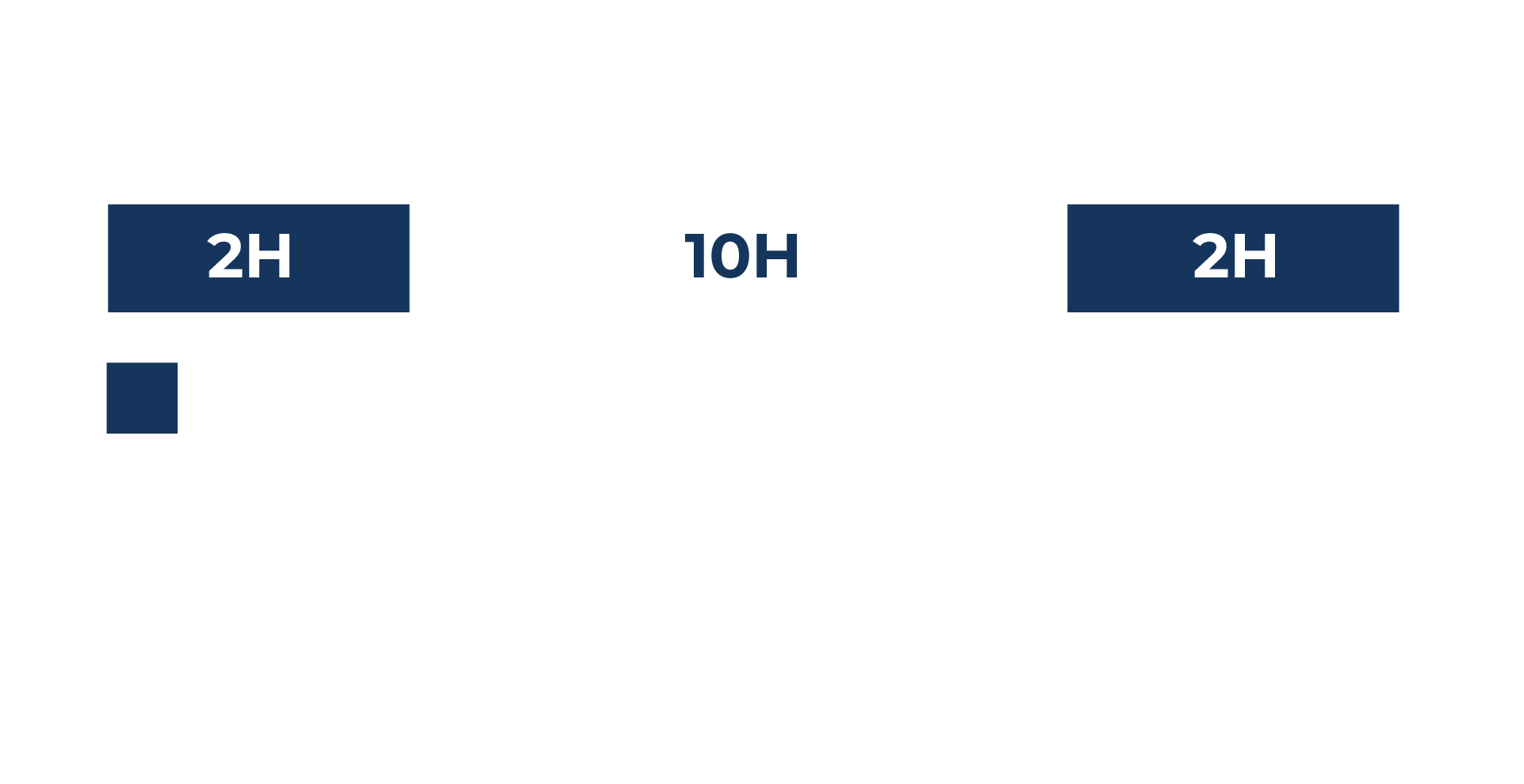 2H

10H

2H